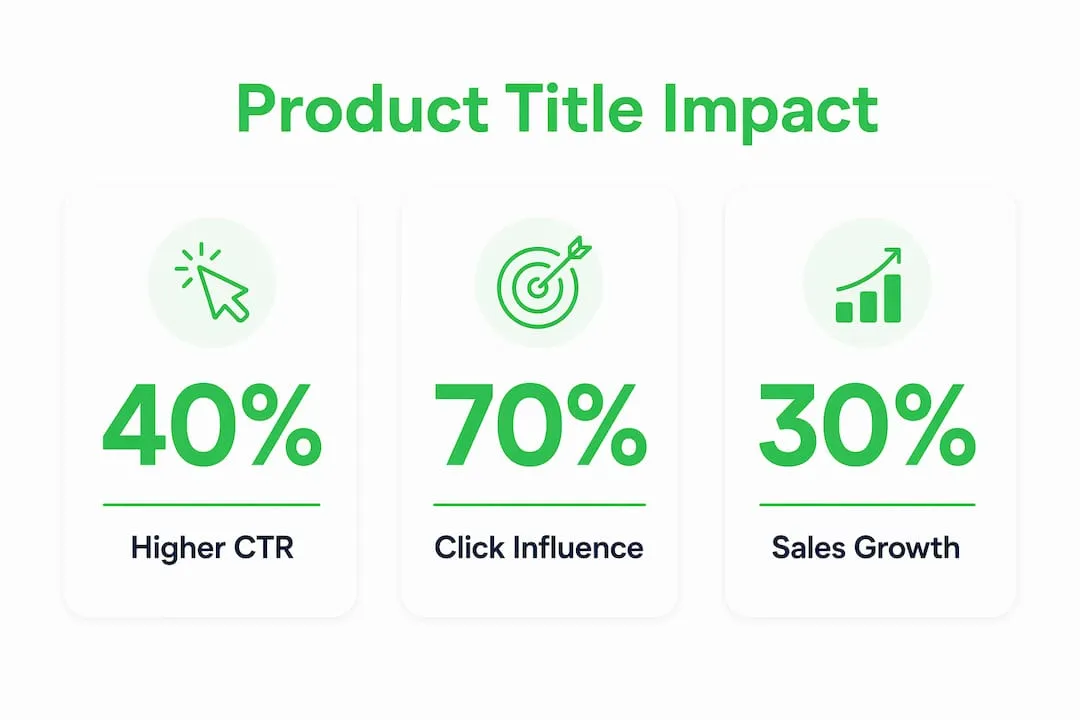 Product Title Impact

40%

Higher CTR

70%

Click Influence

30%

Sales Growth